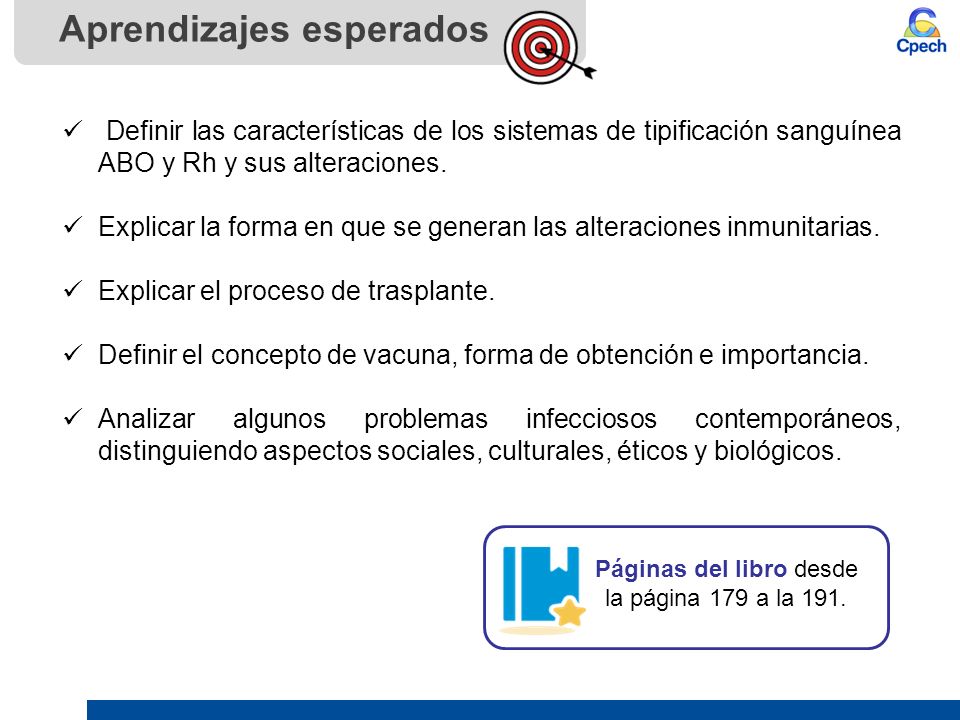 Aprendizajes esperados

Cpech

✓ Definir las características de los sistemas de tipificación sanguínea ABO y Rh y sus alteraciones.

✓ Explicar la forma en que se generan las alteraciones inmunitarias.

✓ Explicar el proceso de trasplante.

✓ Definir el concepto de vacuna, forma de obtención e importancia.

✓ Analizar algunos problemas infecciosos contemporáneos, distinguiendo aspectos sociales, culturales, éticos y biológicos.

Páginas del libro desde la página 179 a la 191.